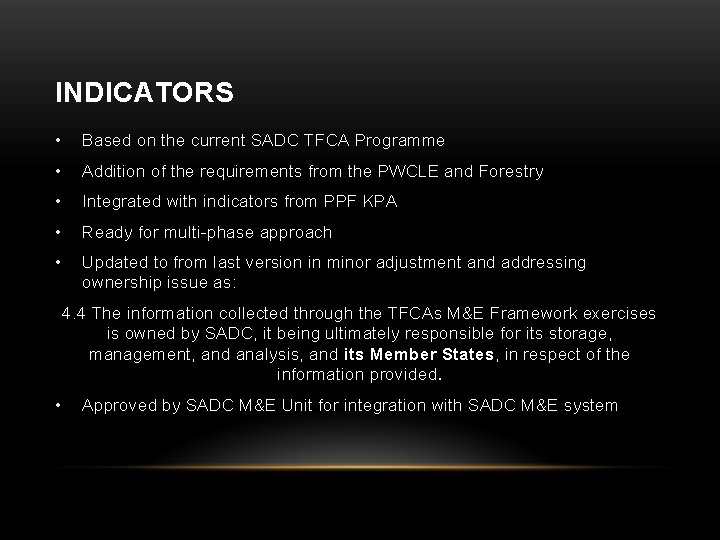 INDICATORS

• Based on the current SADC TFCA Programme

• Addition of the requirements from the PWCLE and Forestry

• Integrated with indicators from PPF KPA

• Ready for multi-phase approach

• Updated to from last version in minor adjustment and addressing ownership issue as:

4.4 The information collected through the TFCAs M&E Framework exercises is owned by SADC, it being ultimately responsible for its storage, management, and analysis, and its Member States, in respect of the information provided.

• Approved by SADC M&E Unit for integration with SADC M&E system